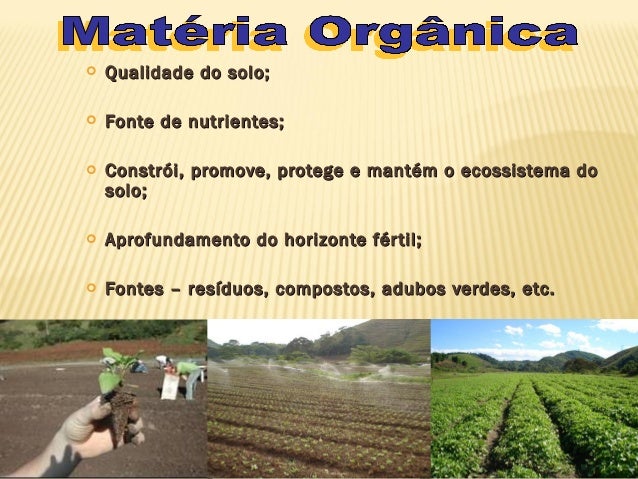 Matéria Orgânica

Qualidade do solo;

Fonte de nutrientes;

Constrói, promove, protege e mantém o ecossistema do solo;

Aprofundamento do horizonte fértil;

Fontes – resíduos, compostos, adubos verdes, etc.